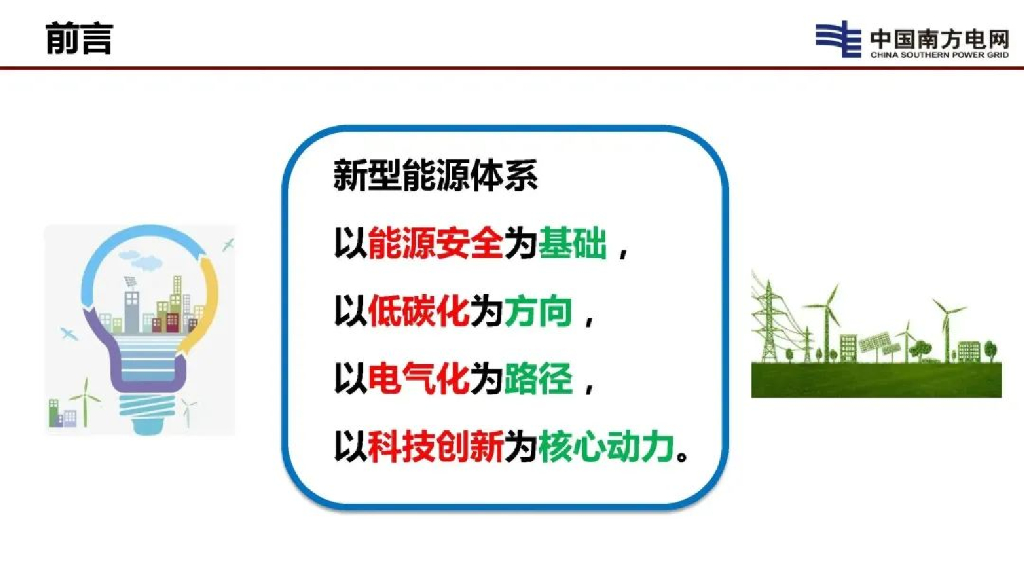 前言

中国南方电网
CHINA SOUTHERN POWER GRID

新型能源体系

以能源安全为基础，

以低碳化为方向，

以电气化为路径，

以科技创新为核心动力。